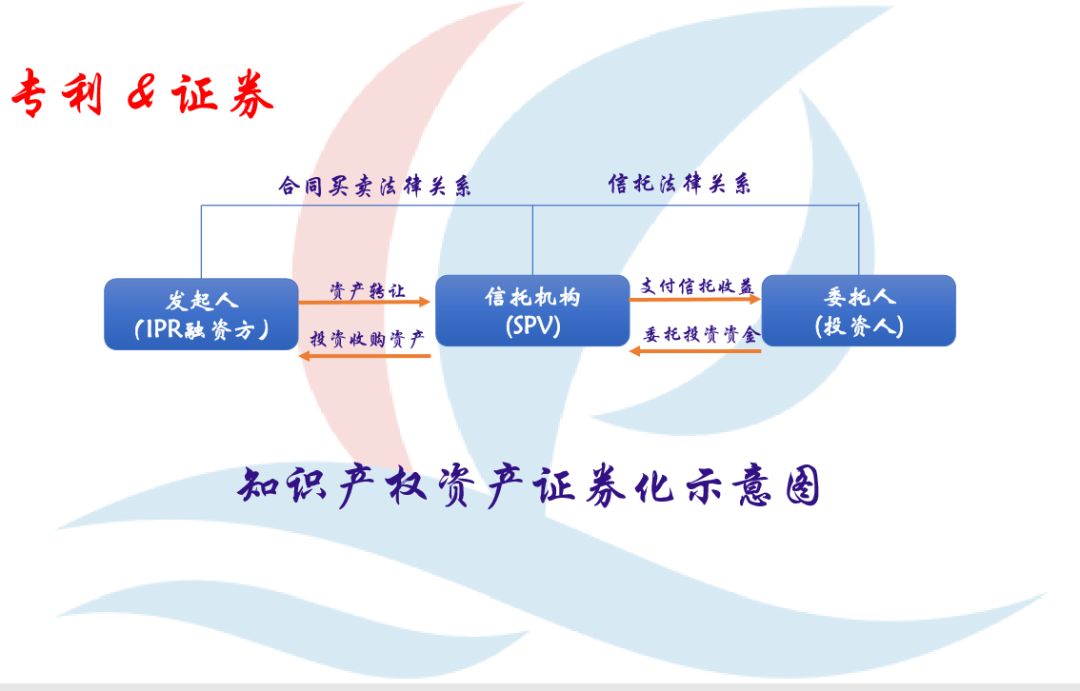 专利 & 证券

合同买卖法律关系

信托法律关系

发起人
(IPR融资方)

资产转让

投资收购资产

信托机构
(SPV)

支付信托收益

委托投资资金

委托人
(投资人)

知识产权资产证券化示意图